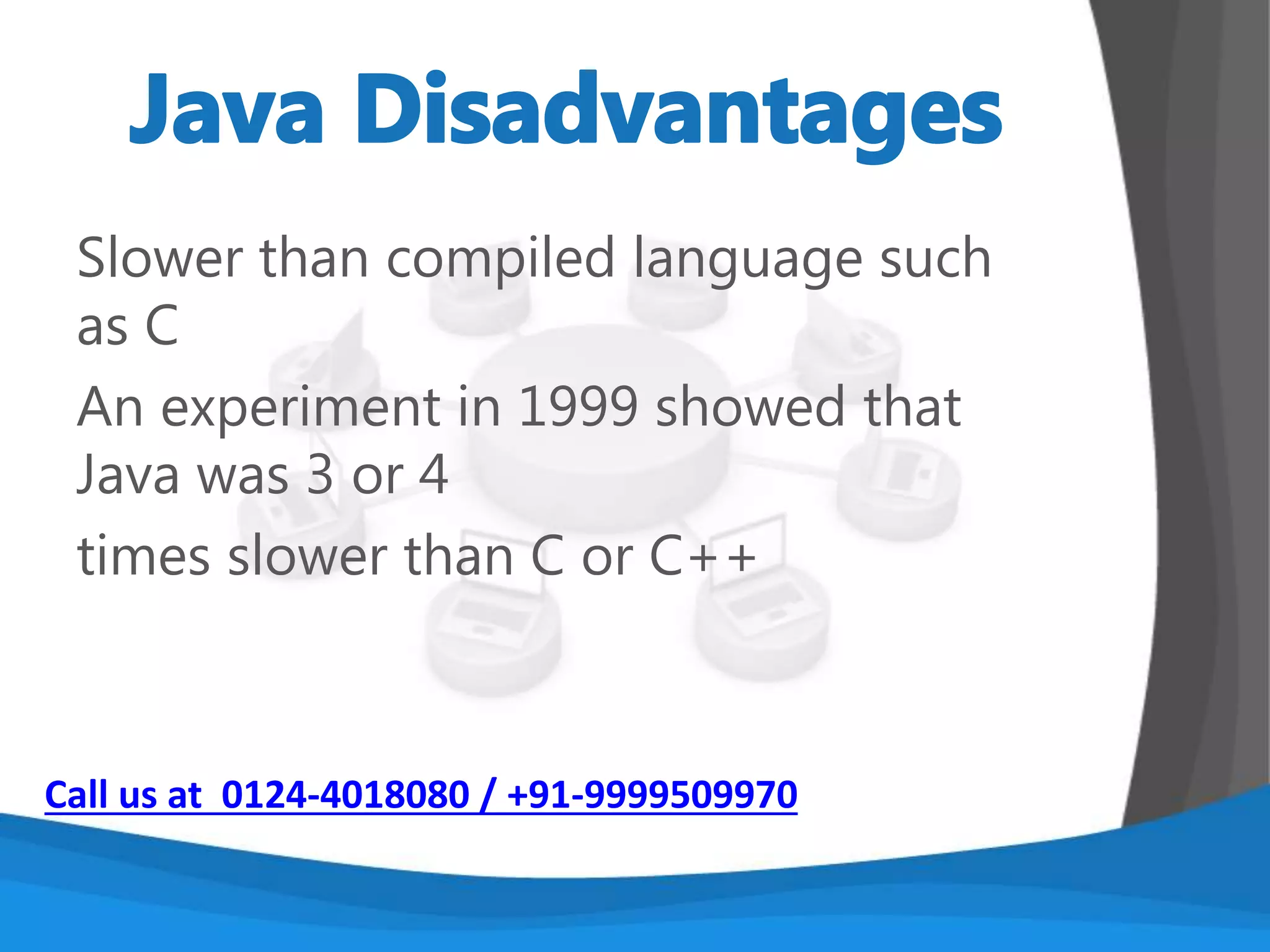 Java Disadvantages

Slower than compiled language such as C

An experiment in 1999 showed that Java was 3 or 4

times slower than C or C++

Call us at 0124-4018080 / +91-9999509970